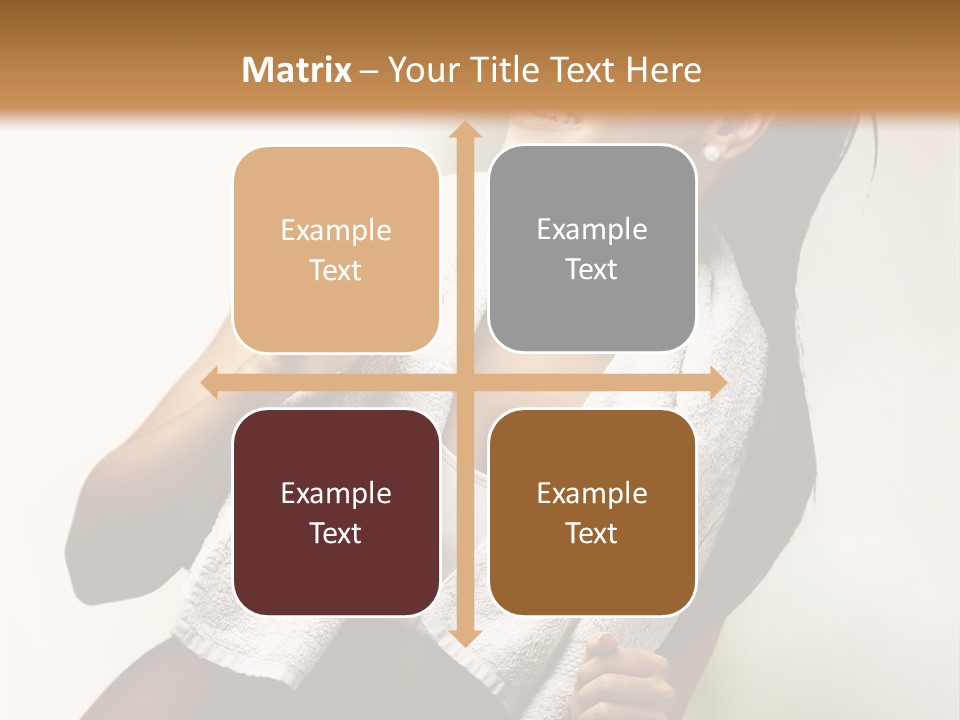 Matrix – Your Title Text Here

Example Text

Example Text

Example Text

Example Text